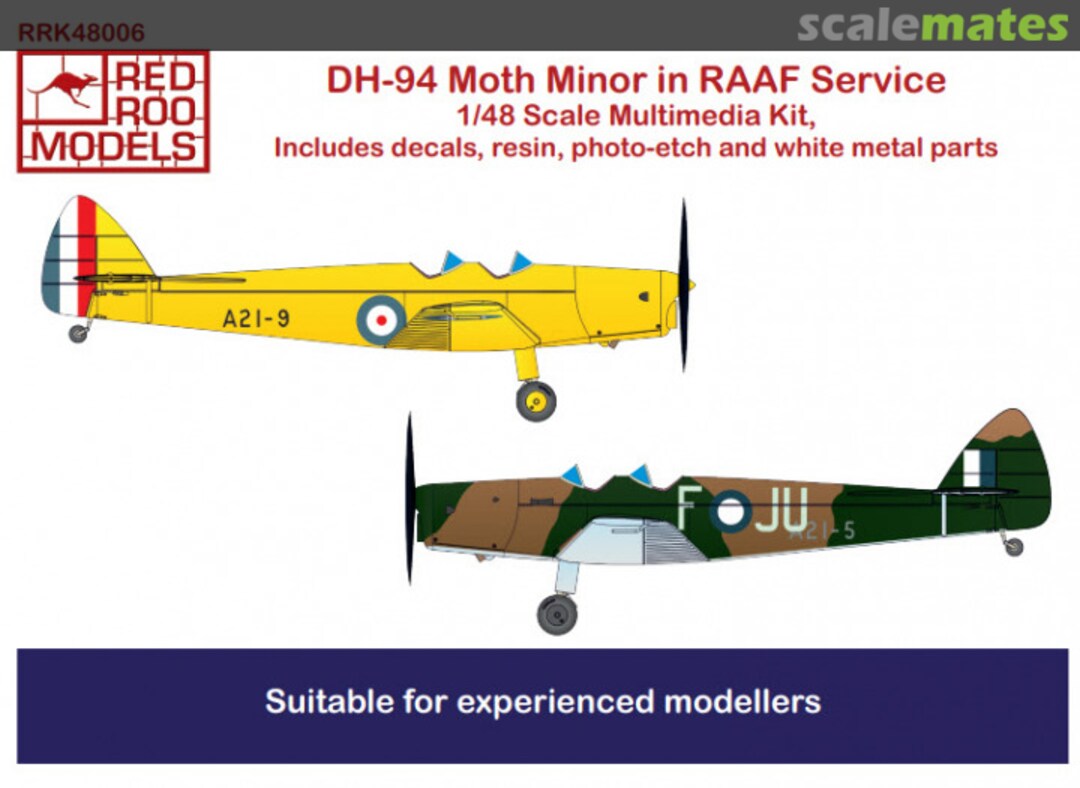 RRK48006

scalemates

RED ROO MODELS

DH-94 Moth Minor in RAAF Service
1/48 Scale Multimedia Kit,
Includes decals, resin, photo-etch and white metal parts

A21-9

F JU
A21-5

Suitable for experienced modellers